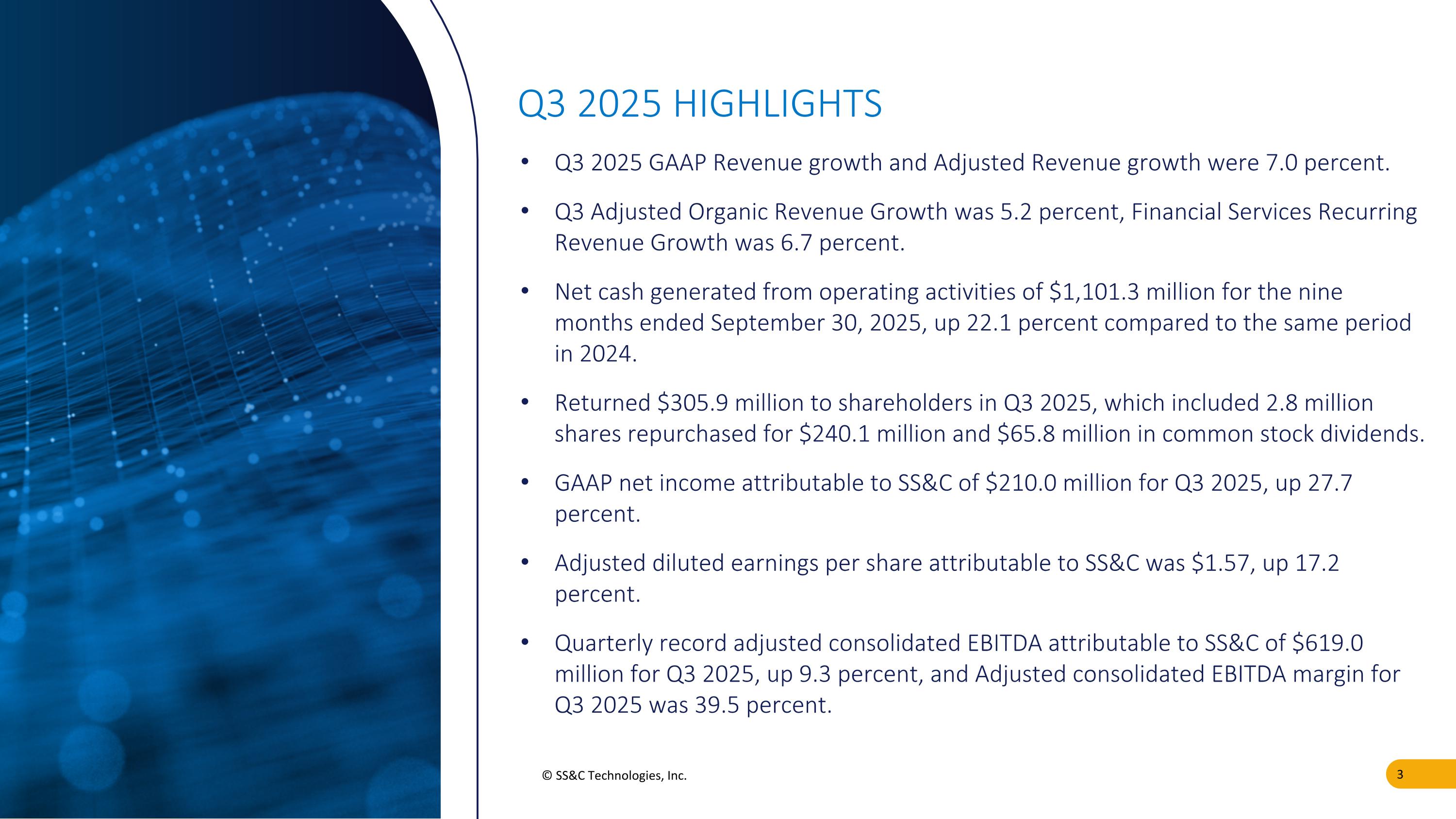 Q3 2025 HIGHLIGHTS

• Q3 2025 GAAP Revenue growth and Adjusted Revenue growth were 7.0 percent.

• Q3 Adjusted Organic Revenue Growth was 5.2 percent, Financial Services Recurring Revenue Growth was 6.7 percent.

• Net cash generated from operating activities of \$1,101.3 million for the nine months ended September 30, 2025, up 22.1 percent compared to the same period in 2024.

• Returned \$305.9 million to shareholders in Q3 2025, which included 2.8 million shares repurchased for \$240.1 million and \$65.8 million in common stock dividends.

• GAAP net income attributable to SS&C of \$210.0 million for Q3 2025, up 27.7 percent.

• Adjusted diluted earnings per share attributable to SS&C was \$1.57, up 17.2 percent.

• Quarterly record adjusted consolidated EBITDA attributable to SS&C of \$619.0 million for Q3 2025, up 9.3 percent, and Adjusted consolidated EBITDA margin for Q3 2025 was 39.5 percent.

© SS&C Technologies, Inc.

3